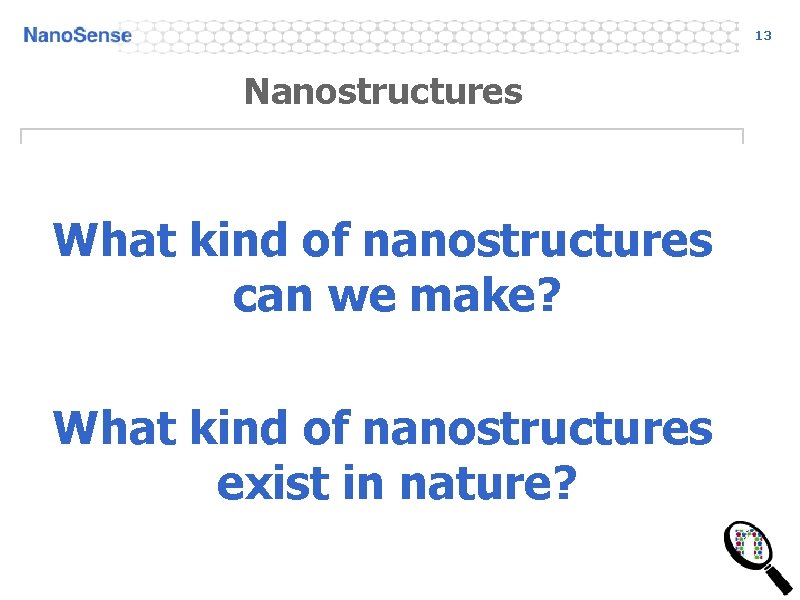 NanoSense

13

Nanostructures

What kind of nanostructures can we make?

What kind of nanostructures exist in nature?